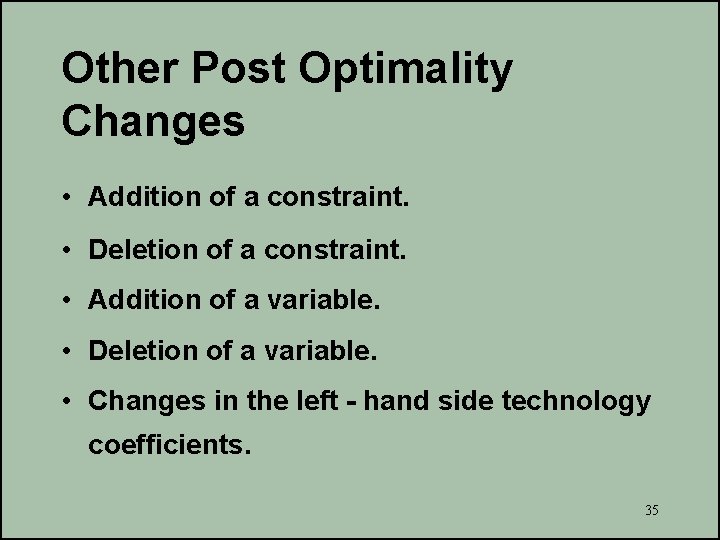 Other Post Optimality Changes

• Addition of a constraint.

• Deletion of a constraint.

• Addition of a variable.

• Deletion of a variable.

• Changes in the left - hand side technology coefficients.

35